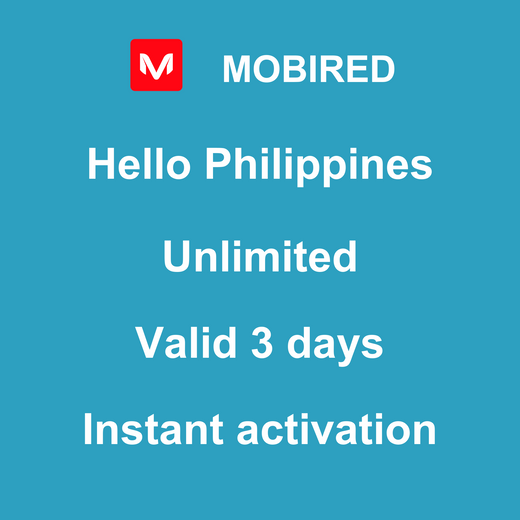 M MOBIRED

Hello Philippines

Unlimited

Valid 3 days

Instant activation